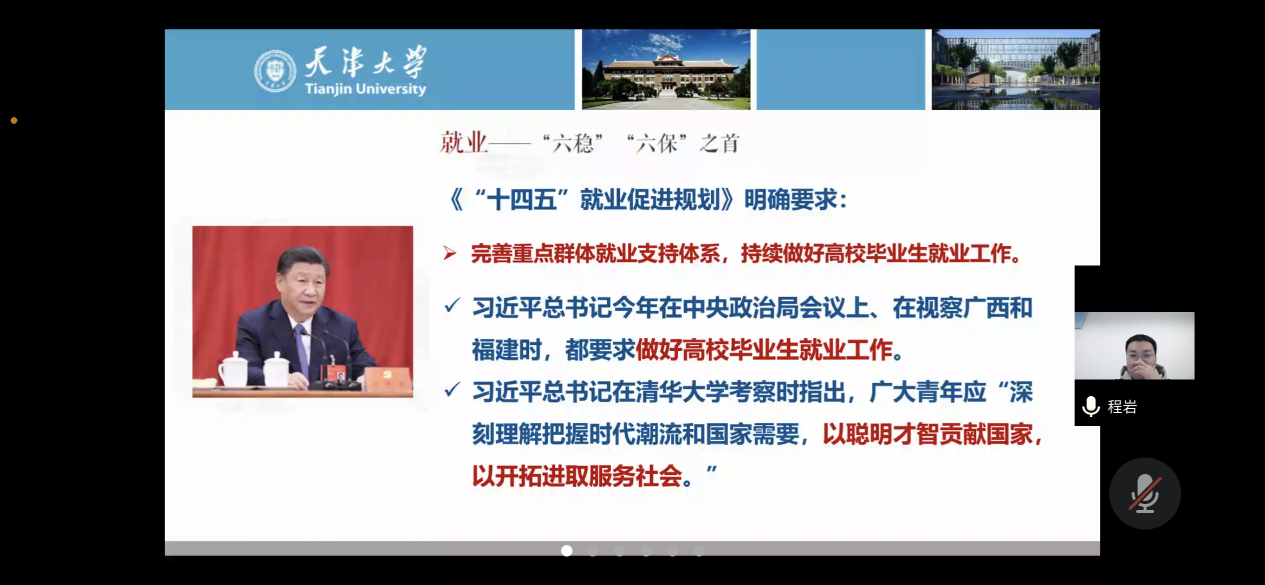 天津大学
Tianjin University

就业——“六稳”“六保”之首

《“十四五”就业促进规划》明确要求：

➢ 完善重点群体就业支持体系，持续做好高校毕业生就业工作。

✓ 习近平总书记今年在中央政治局会议上、在视察广西和福建时，都要求做好高校毕业生就业工作。

✓ 习近平总书记在清华大学考察时指出，广大青年应“深刻理解把握时代潮流和国家需要，以聪明才智贡献国家，以开拓进取服务社会。”

程岩